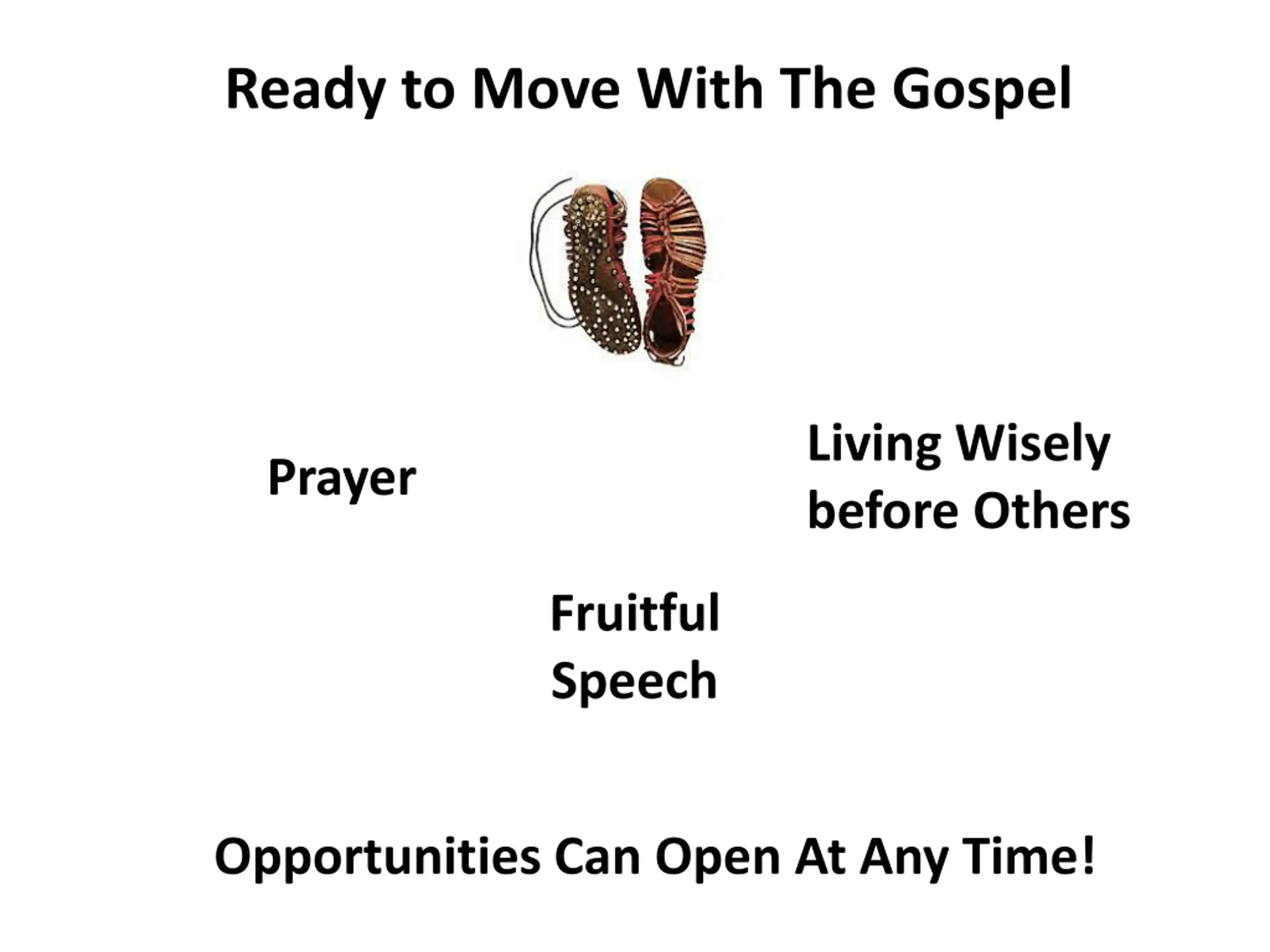 Ready to Move With The Gospel

Prayer

Living Wisely before Others

Fruitful Speech

Opportunities Can Open At Any Time!